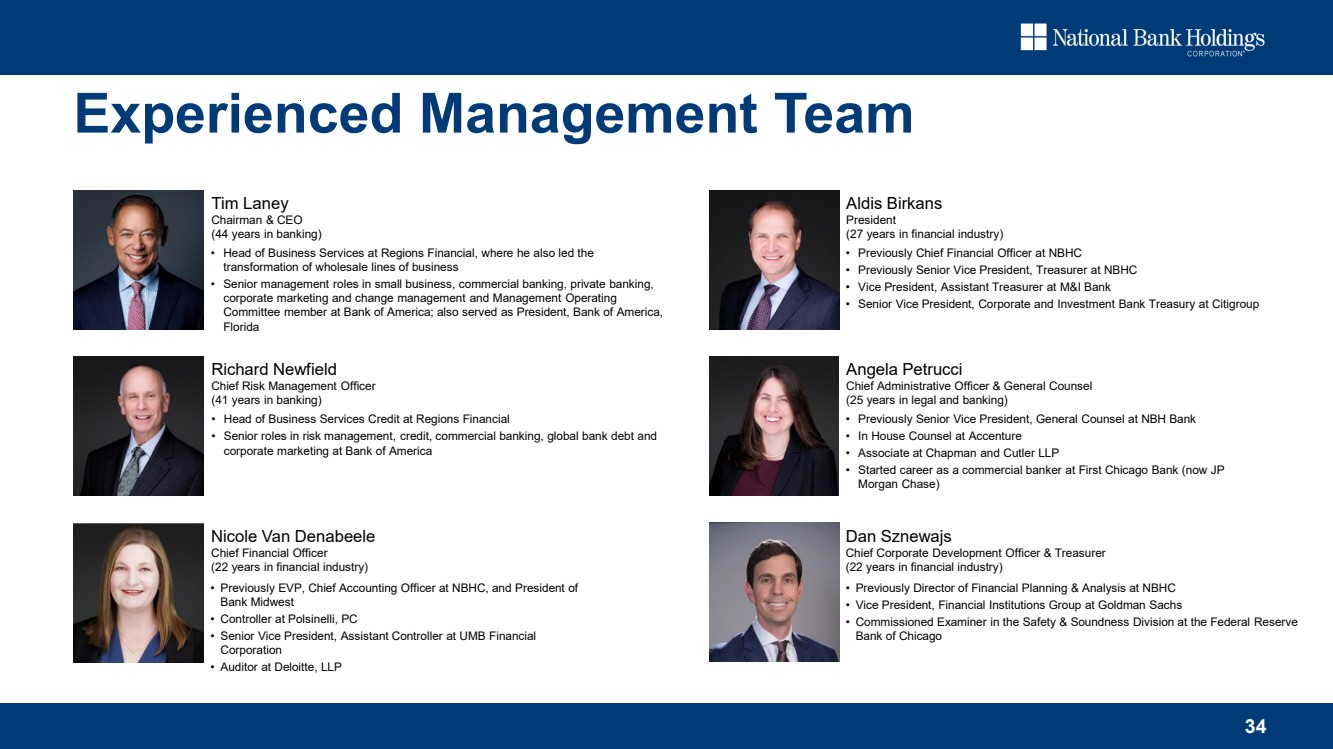 National Bank Holdings
CORPORATION

Experienced Management Team

Tim Laney
Chairman & CEO
(44 years in banking)
• Head of Business Services at Regions Financial, where he also led the transformation of wholesale lines of business
• Senior management roles in small business, commercial banking, private banking, corporate marketing and change management and Management Operating Committee member at Bank of America; also served as President, Bank of America, Florida

Richard Newfield
Chief Risk Management Officer
(41 years in banking)
• Head of Business Services Credit at Regions Financial
• Senior roles in risk management, credit, commercial banking, global bank debt and corporate marketing at Bank of America

Nicole Van Denabeele
Chief Financial Officer
(22 years in financial industry)
• Previously EVP, Chief Accounting Officer at NBHC, and President of Bank Midwest
• Controller at Polsinelli, PC
• Senior Vice President, Assistant Controller at UMB Financial Corporation
• Auditor at Deloitte, LLP

Aldis Birkans
President
(27 years in financial industry)
• Previously Chief Financial Officer at NBHC
• Previously Senior Vice President, Treasurer at NBHC
• Vice President, Assistant Treasurer at M&I Bank
• Senior Vice President, Corporate and Investment Bank Treasury at Citigroup

Angela Petrucci
Chief Administrative Officer & General Counsel
(25 years in legal and banking)
• Previously Senior Vice President, General Counsel at NBH Bank
• In House Counsel at Accenture
• Associate at Chapman and Cutler LLP
• Started career as a commercial banker at First Chicago Bank (now JP Morgan Chase)

Dan Sznewajs
Chief Corporate Development Officer & Treasurer
(22 years in financial industry)
• Previously Director of Financial Planning & Analysis at NBHC
• Vice President, Financial Institutions Group at Goldman Sachs
• Commissioned Examiner in the Safety & Soundness Division at the Federal Reserve Bank of Chicago

34